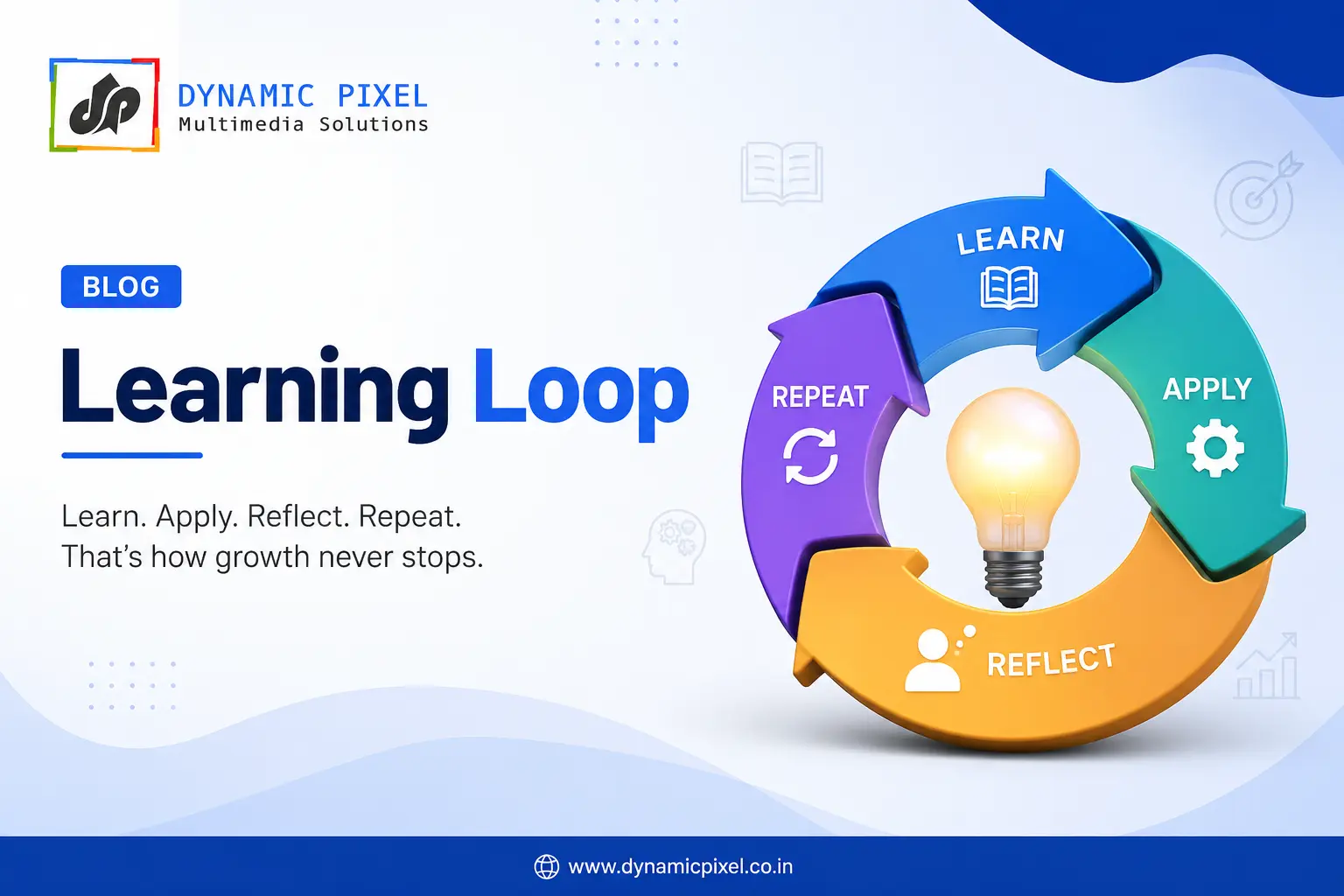 dp
DYNAMIC PIXEL
Multimedia Solutions

BLOG

Learning Loop

Learn. Apply. Reflect. Repeat.
That's how growth never stops.

LEARN
APPLY
REFLECT
REPEAT

www.dynamicpixel.co.in